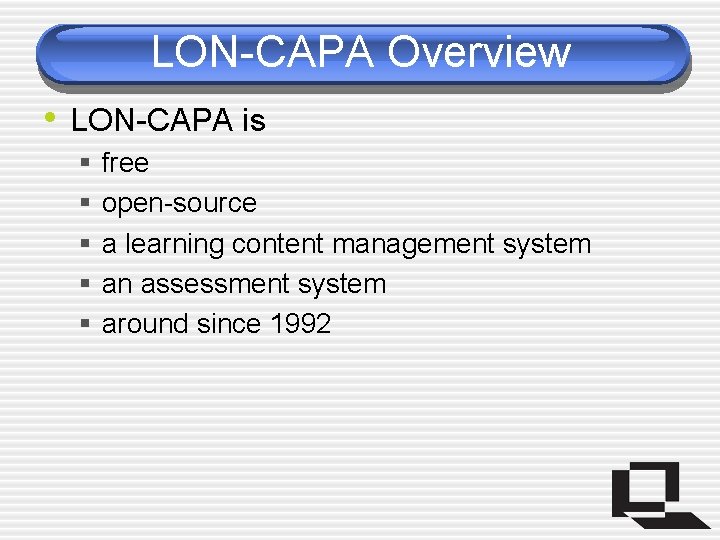 LON-CAPA Overview

• LON-CAPA is
  ▪ free
  ▪ open-source
  ▪ a learning content management system
  ▪ an assessment system
  ▪ around since 1992